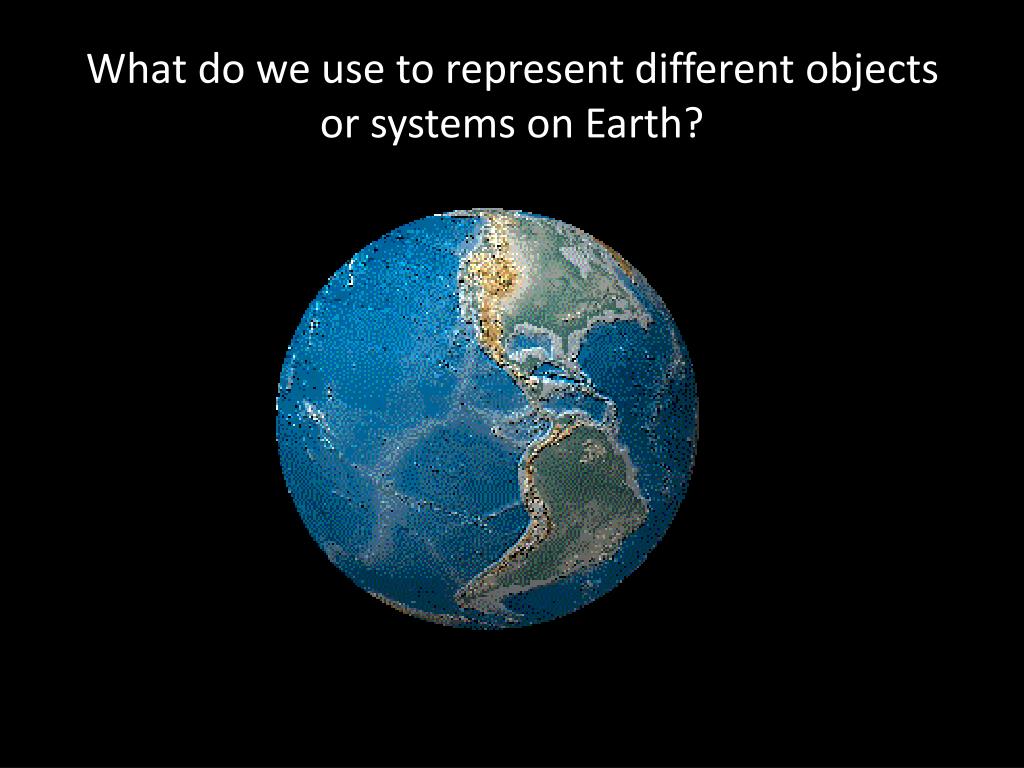 What do we use to represent different objects or systems on Earth?